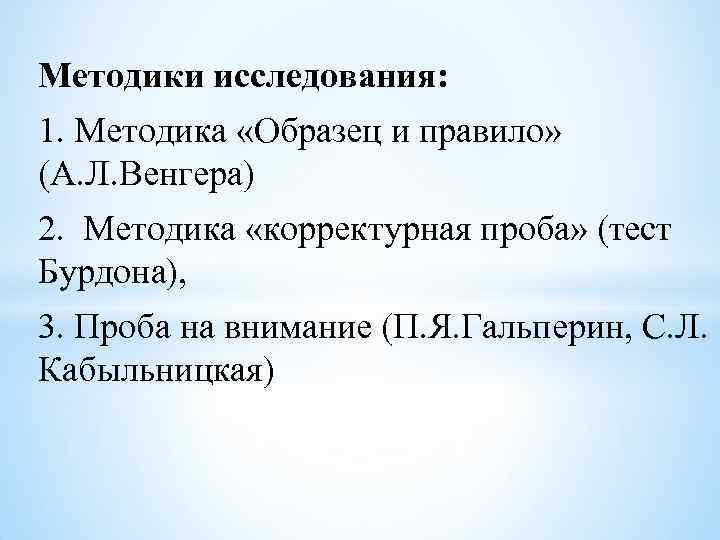 Методики исследования:

1. Методика «Образец и правило» (А.Л.Венгера)

2. Методика «корректурная проба» (тест Бурдона),

3. Проба на внимание (П.Я.Гальперин, С.Л. Кабыльницкая)